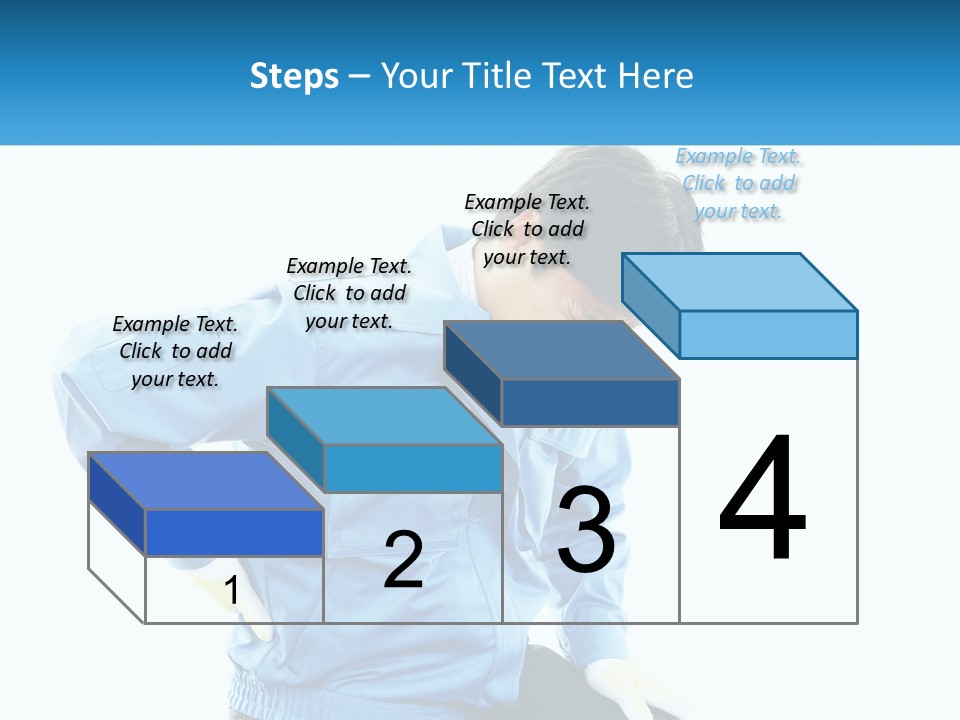 Steps – Your Title Text Here

Example Text. Click to add your text.

Example Text. Click to add your text.

Example Text. Click to add your text.

Example Text. Click to add your text.

1

2

3

4